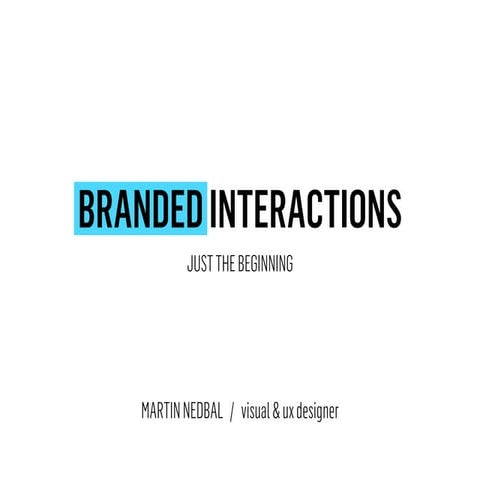 BRANDED INTERACTIONS

JUST THE BEGINNING

MARTIN NEDBAL / visual & ux designer